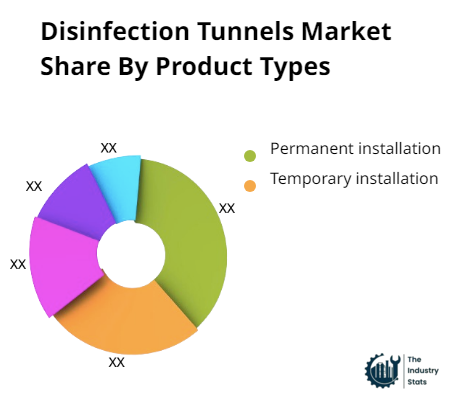 Disinfection Tunnels Market Share By Product Types

XX
XX
XX
XX
XX

Permanent installation
Temporary installation

The Industry Stats